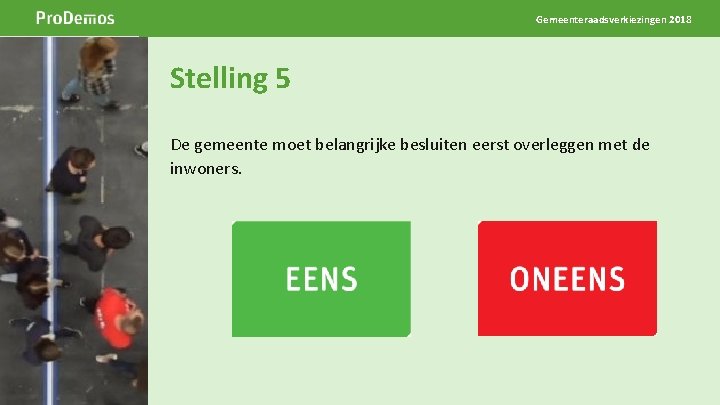 ProDemos

Gemeenteraadsverkiezingen 2018

Stelling 5

De gemeente moet belangrijke besluiten eerst overleggen met de inwoners.

EENS

ONEENS